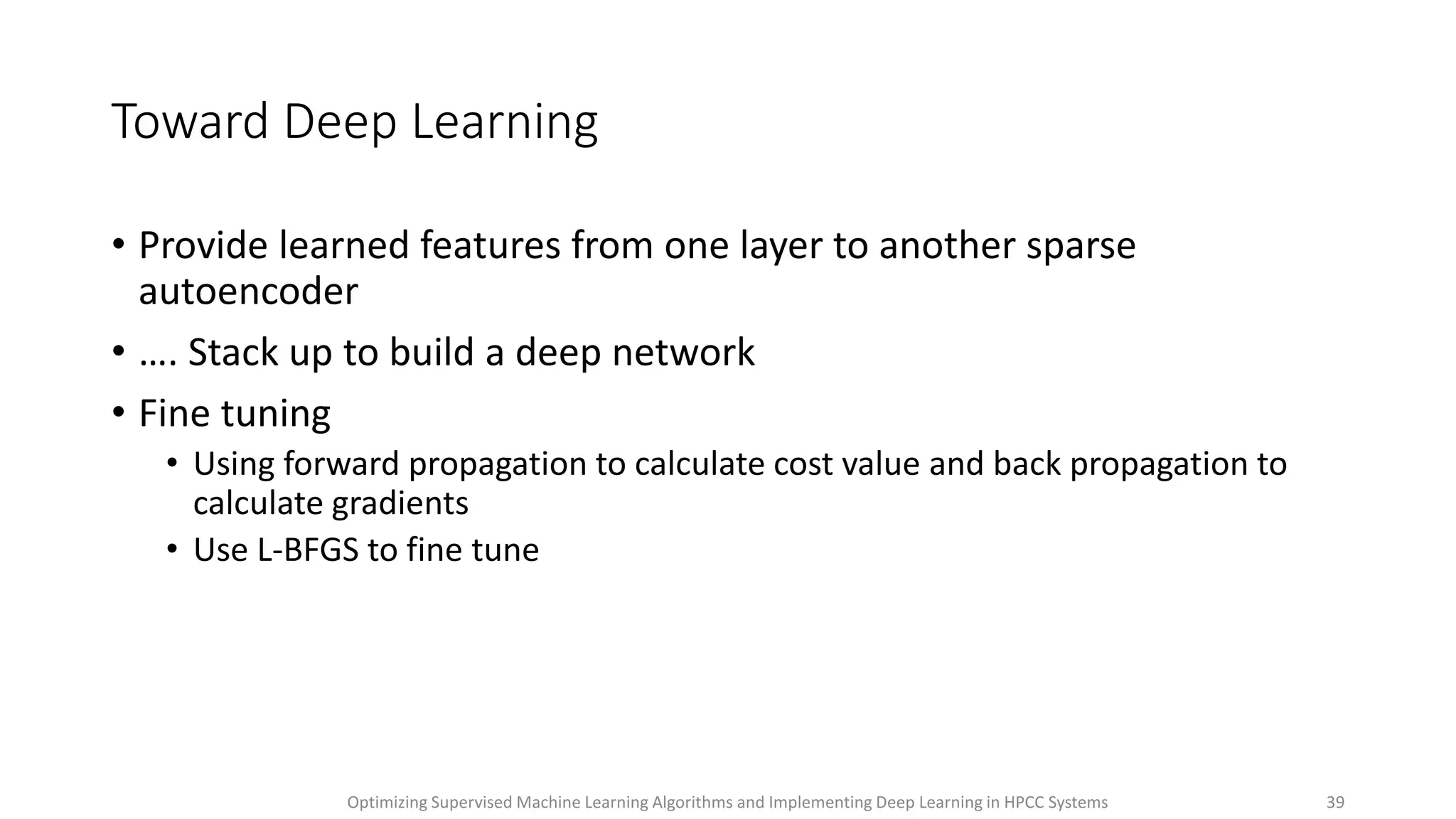 Toward Deep Learning

• Provide learned features from one layer to another sparse autoencoder
• …. Stack up to build a deep network
• Fine tuning
  • Using forward propagation to calculate cost value and back propagation to calculate gradients
  • Use L-BFGS to fine tune

Optimizing Supervised Machine Learning Algorithms and Implementing Deep Learning in HPCC Systems 39